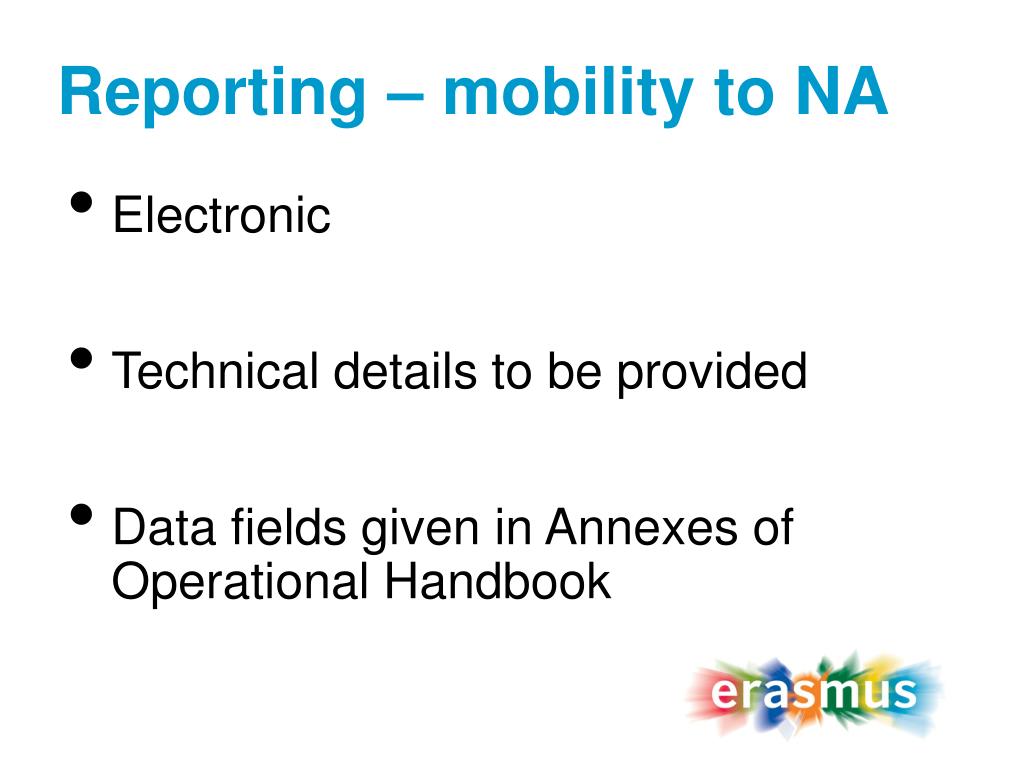 Reporting – mobility to NA

• Electronic

• Technical details to be provided

• Data fields given in Annexes of Operational Handbook

erasmus